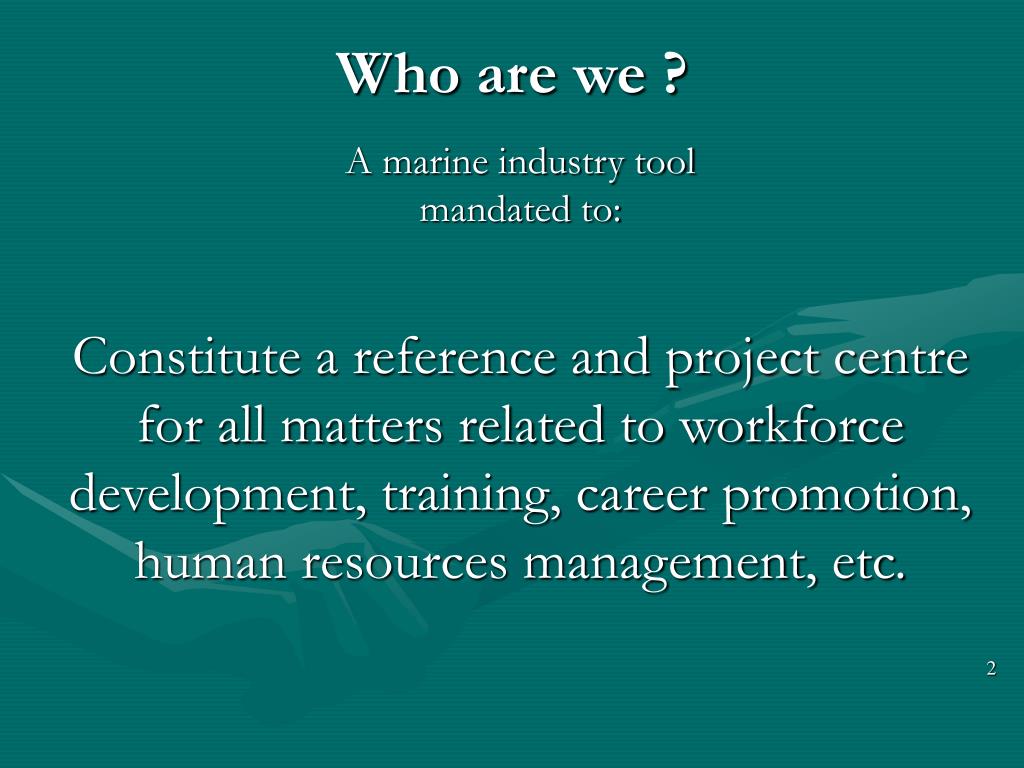 Who are we ?

A marine industry tool mandated to:

Constitute a reference and project centre for all matters related to workforce development, training, career promotion, human resources management, etc.

2